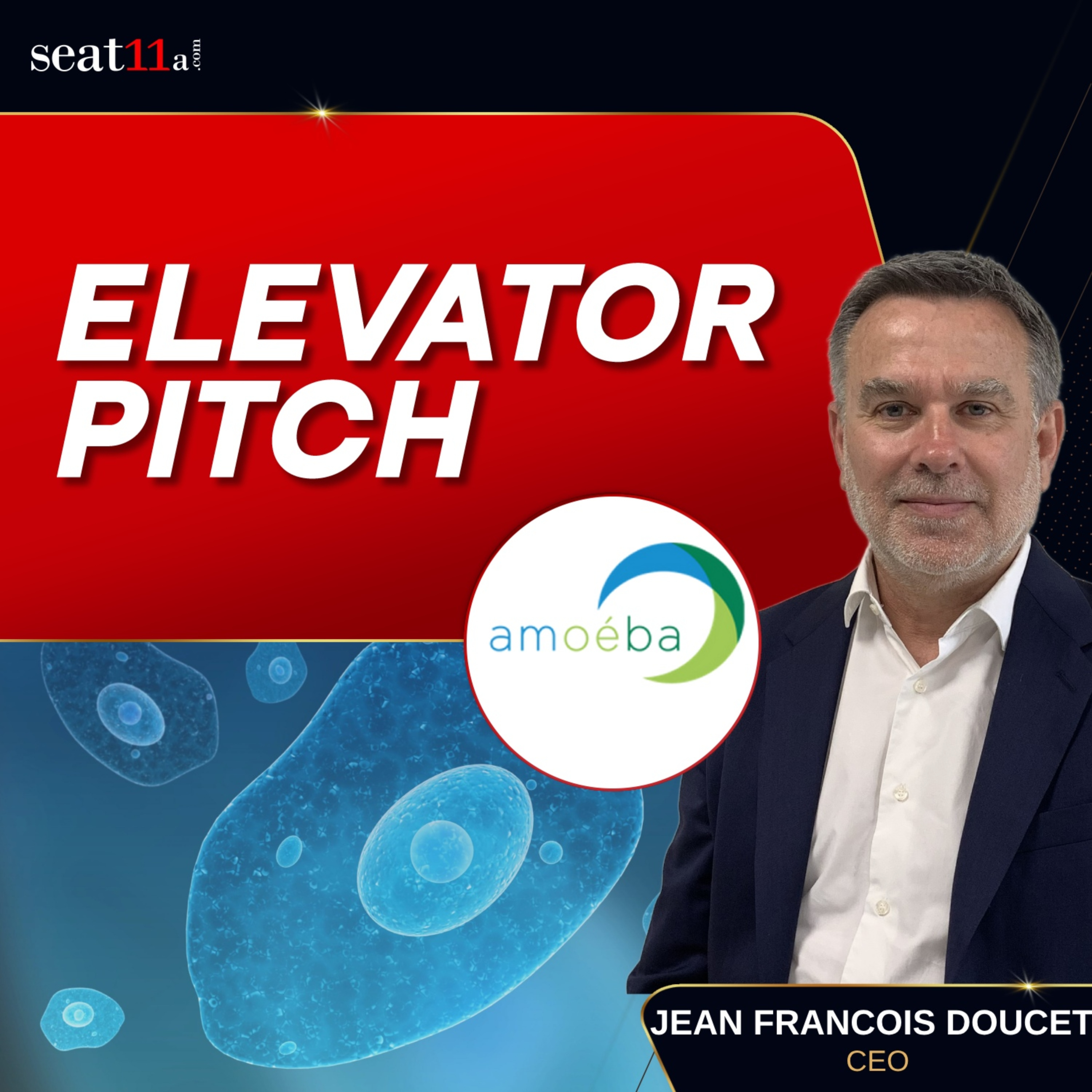 seat11a.com

ELEVATOR PITCH

amoéba

JEAN FRANCOIS DOUCET
CEO